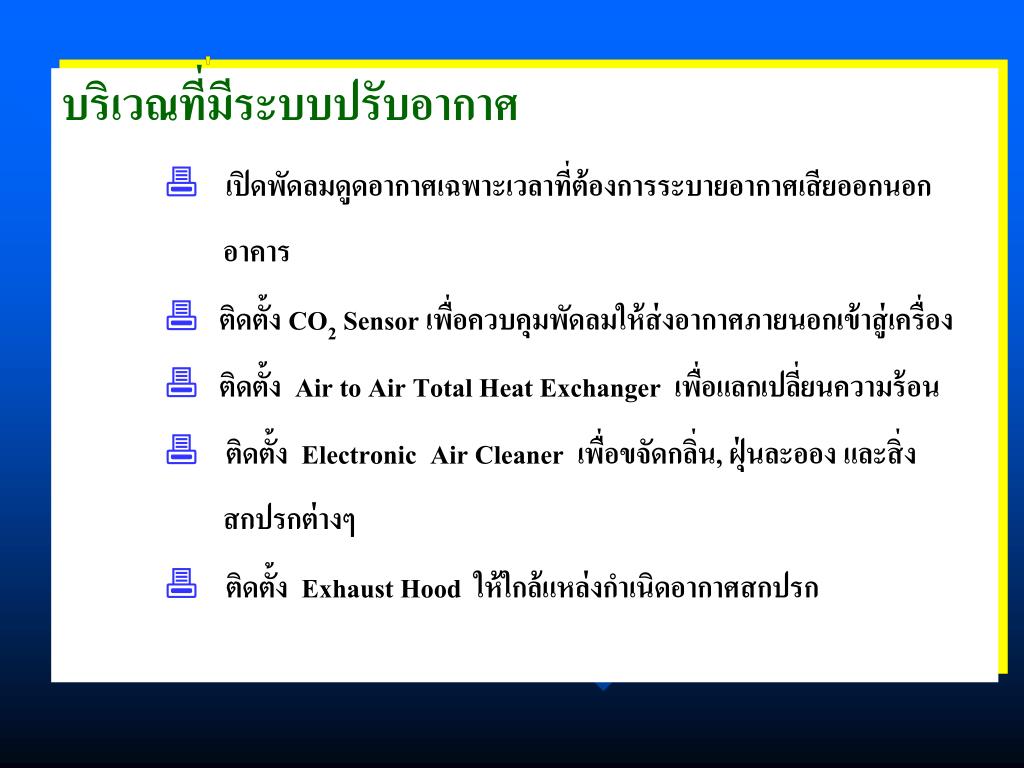 บริเวณที่มีระบบปรับอากาศ

เปิดพัดลมดูดอากาศเฉพาะเวลาที่ต้องการระบายอากาศเสียออกนอกอาคาร

ติดตั้ง $CO_2$ Sensor เพื่อควบคุมพัดลมให้ส่งอากาศภายนอกเข้าสู่เครื่อง

ติดตั้ง Air to Air Total Heat Exchanger เพื่อแลกเปลี่ยนความร้อน

ติดตั้ง Electronic Air Cleaner เพื่อขจัดกลิ่น, ฝุ่นละออง และสิ่งสกปรกต่างๆ

ติดตั้ง Exhaust Hood ให้ใกล้แหล่งกำเนิดอากาศสกปรก